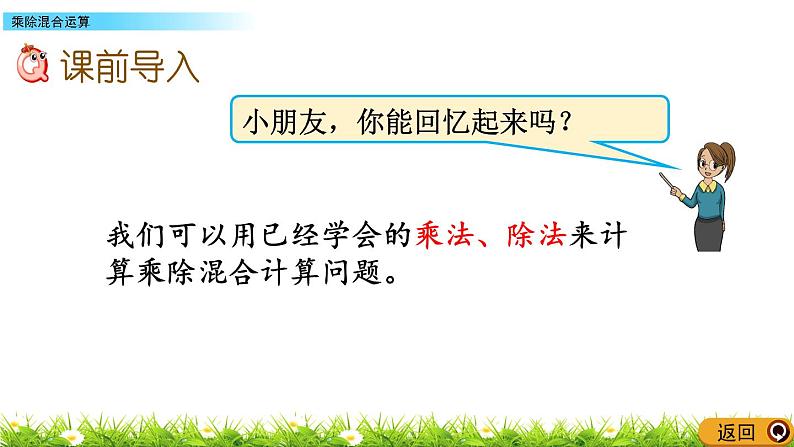 乘除混合运算

课前导入

小朋友，你能回忆起来吗？

我们可以用已经学会的乘法、除法来计算乘除混合计算问题。

返回